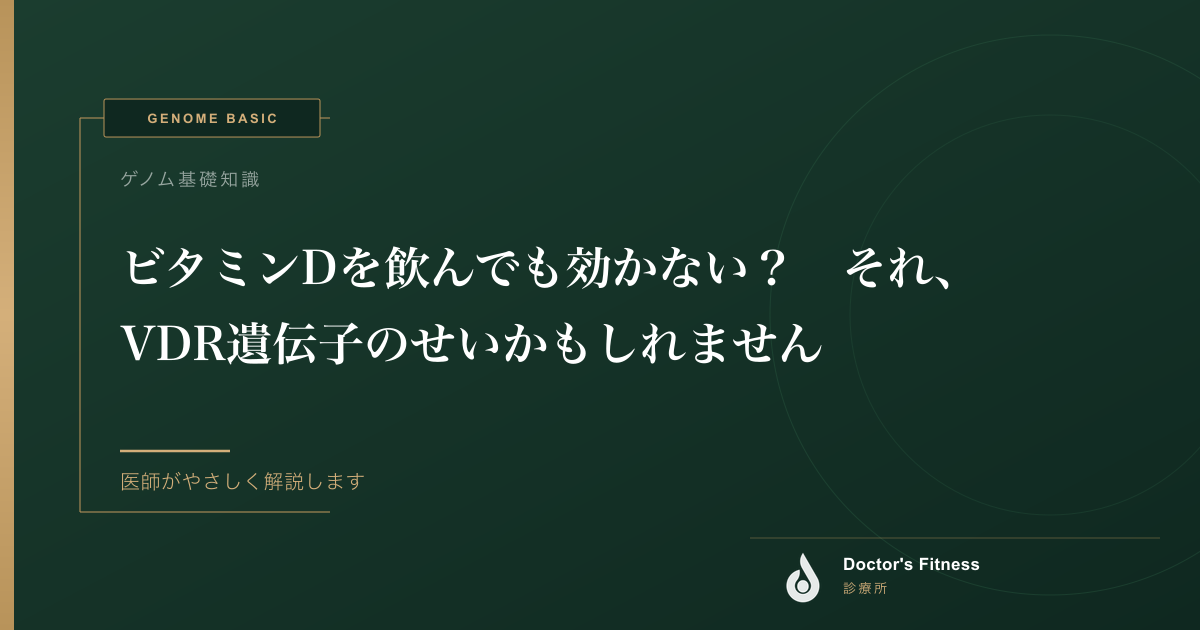 GENOME BASIC

ゲノム基礎知識

ビタミンDを飲んでも効かない？　それ、VDR遺伝子のせいかもしれません

医師がやさしく解説します

Doctor's Fitness
診療所